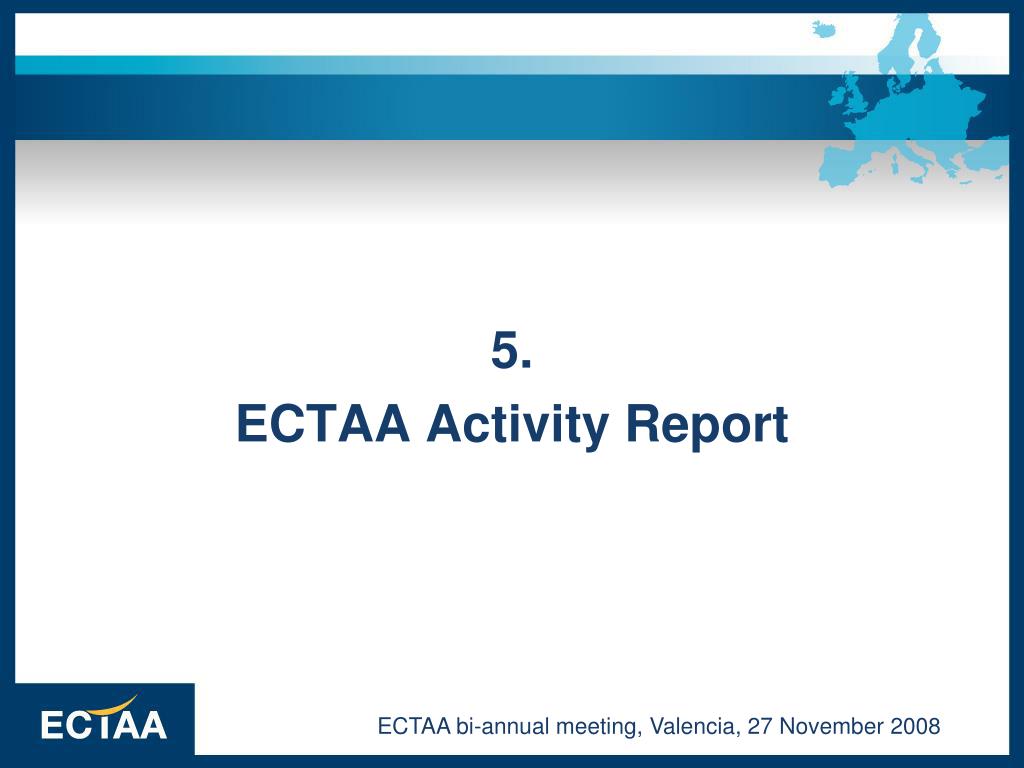 5.
ECTAA Activity Report

ECTAA

ECTAA bi-annual meeting, Valencia, 27 November 2008